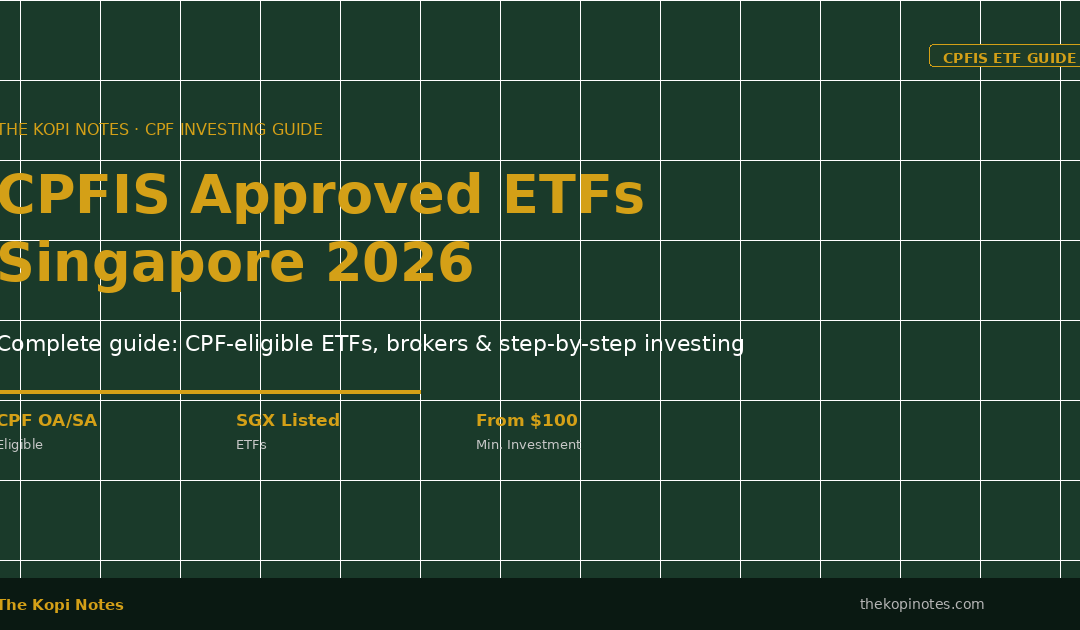 CPFIS ETF GUIDE

THE KOPI NOTES · CPF INVESTING GUIDE

CPFIS Approved ETFs Singapore 2026

Complete guide: CPF-eligible ETFs, brokers & step-by-step investing

CPF OA/SA
Eligible

SGX Listed
ETFs

From $100
Min. Investment

The Kopi Notes

thekopinotes.com